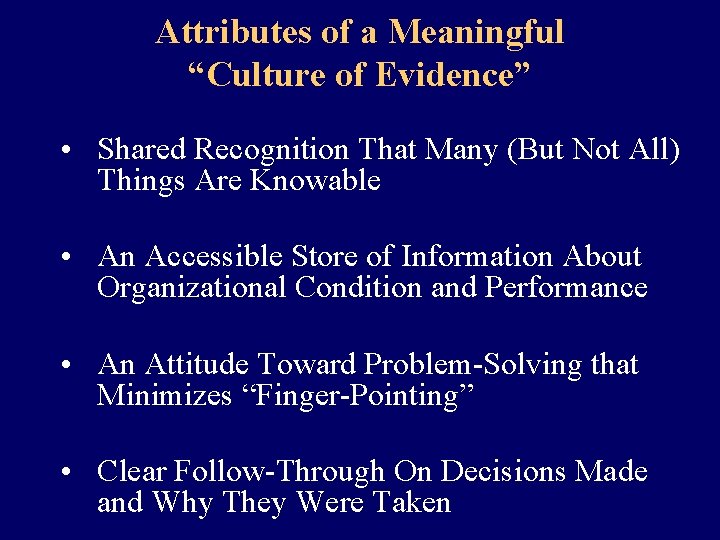 Attributes of a Meaningful
“Culture of Evidence”

• Shared Recognition That Many (But Not All) Things Are Knowable

• An Accessible Store of Information About Organizational Condition and Performance

• An Attitude Toward Problem-Solving that Minimizes “Finger-Pointing”

• Clear Follow-Through On Decisions Made and Why They Were Taken